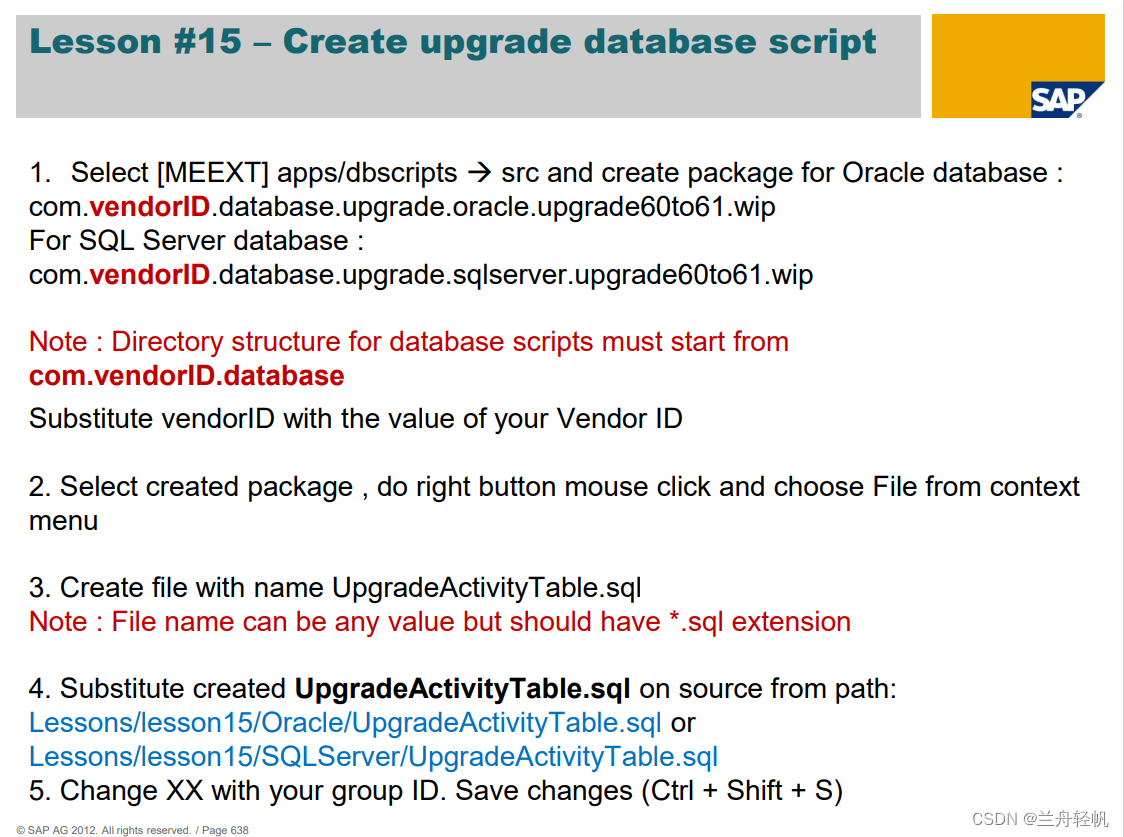 Lesson #15 – Create upgrade database script

SAP

1. Select [MEEXT] apps/dbscripts → src and create package for Oracle database : com.vendorID.database.upgrade.oracle.upgrade60to61.wip
For SQL Server database :
com.vendorID.database.upgrade.sqlserver.upgrade60to61.wip

Note : Directory structure for database scripts must start from com.vendorID.database
Substitute vendorID with the value of your Vendor ID

2. Select created package , do right button mouse click and choose File from context menu

3. Create file with name UpgradeActivityTable.sql
Note : File name can be any value but should have *.sql extension

4. Substitute created UpgradeActivityTable.sql on source from path:
Lessons/lesson15/Oracle/UpgradeActivityTable.sql or
Lessons/lesson15/SQLServer/UpgradeActivityTable.sql
5. Change XX with your group ID. Save changes (Ctrl + Shift + S)

© SAP AG 2012. All rights reserved. / Page 638

CSDN @兰舟轻帆